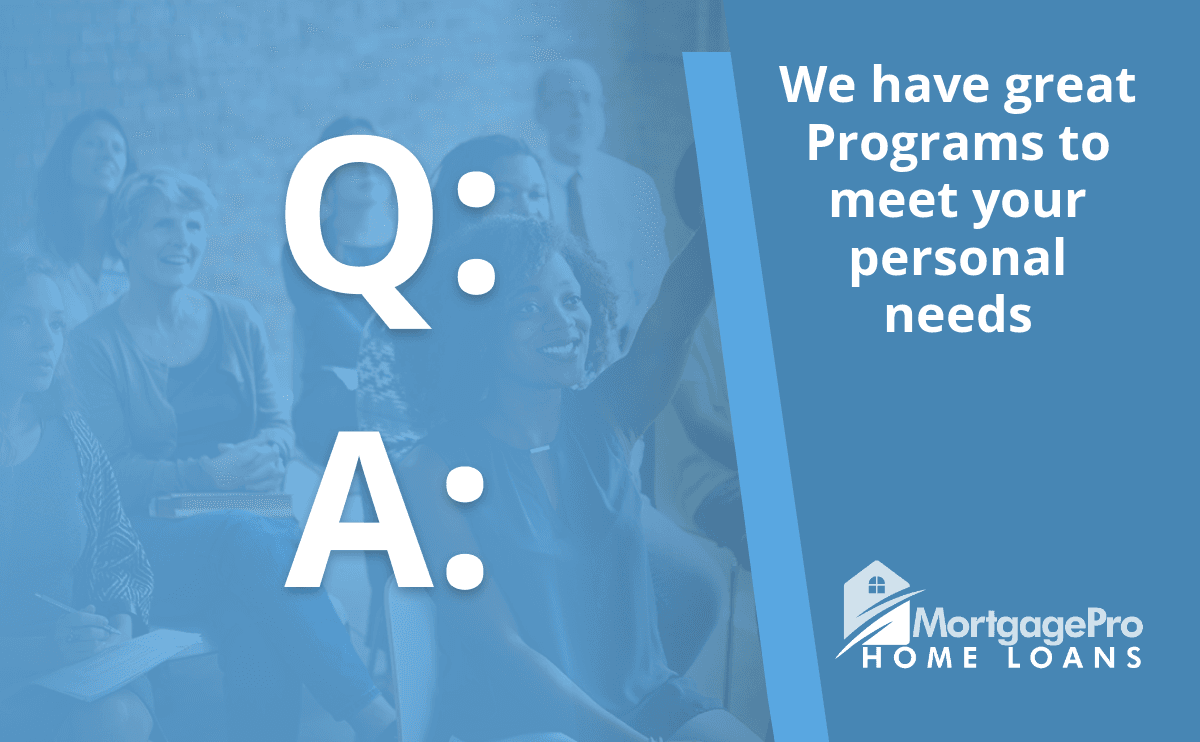 Q:
A:

We have great Programs to meet your personal needs

MortgagePro
HOME LOANS